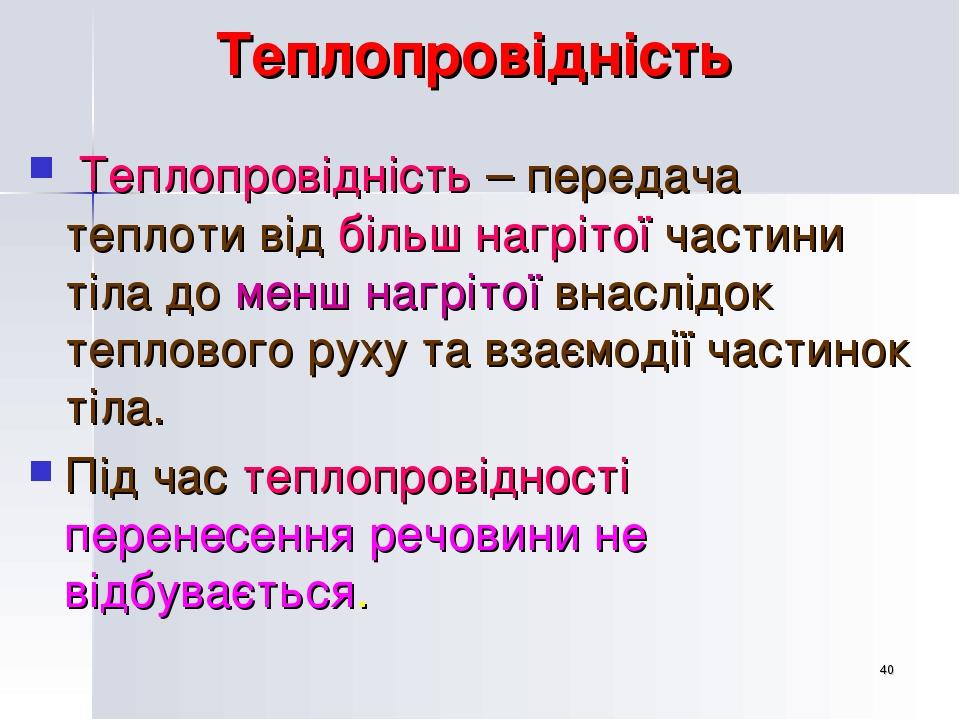 Теплопровідність

Теплопровідність – передача теплоти від більш нагрітої частини тіла до менш нагрітої внаслідок теплового руху та взаємодії частинок тіла.

Під час теплопровідності перенесення речовини не відбувається.

40